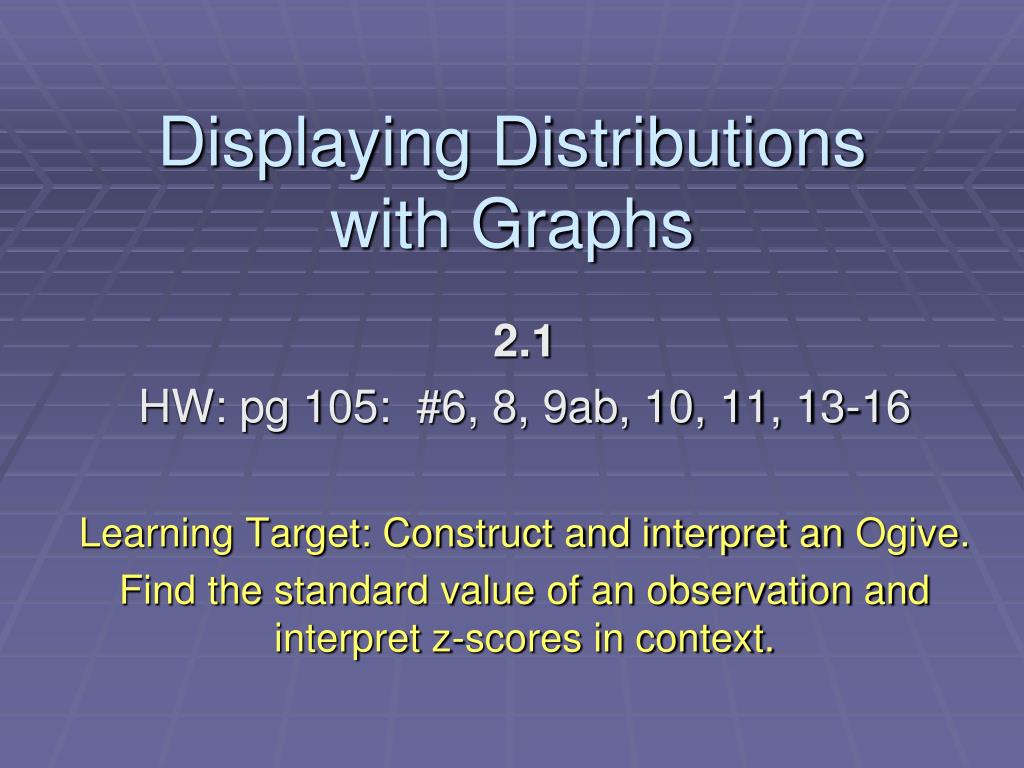 Displaying Distributions with Graphs

2.1

HW: pg 105: #6, 8, 9ab, 10, 11, 13-16

Learning Target: Construct and interpret an Ogive.

Find the standard value of an observation and interpret z-scores in context.